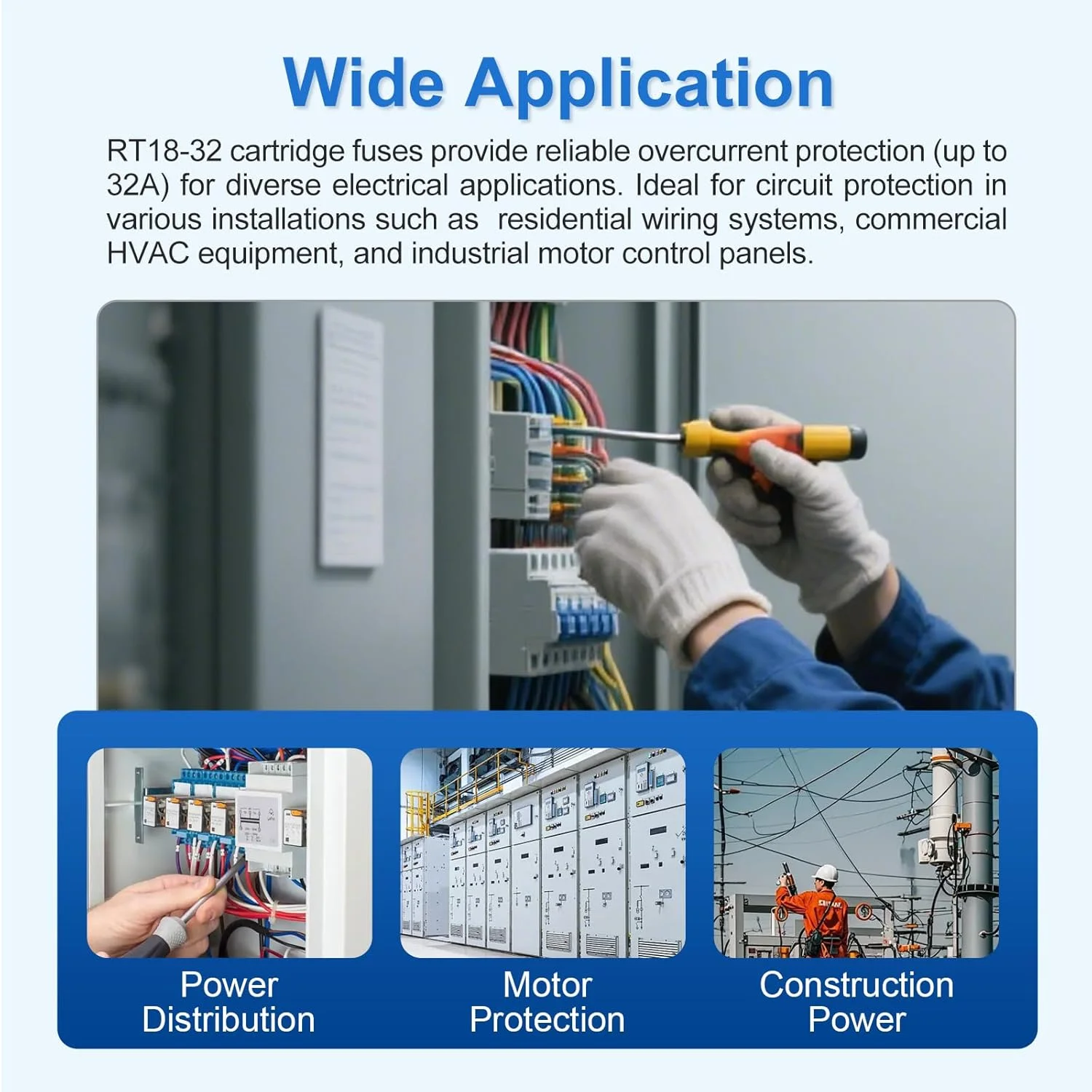 Wide Application

RT18-32 cartridge fuses provide reliable overcurrent protection (up to 32A) for diverse electrical applications. Ideal for circuit protection in various installations such as  residential wiring systems, commercial HVAC equipment, and industrial motor control panels.

Power Distribution

Motor Protection

Construction Power